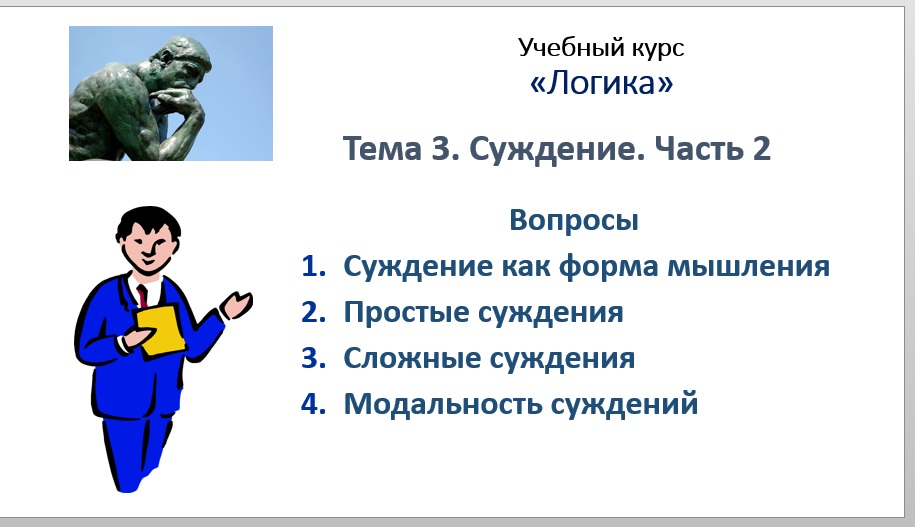 Учебный курс
«Логика»

Тема 3. Суждение. Часть 2

Вопросы
1. Суждение как форма мышления
2. Простые суждения
3. Сложные суждения
4. Модальность суждений